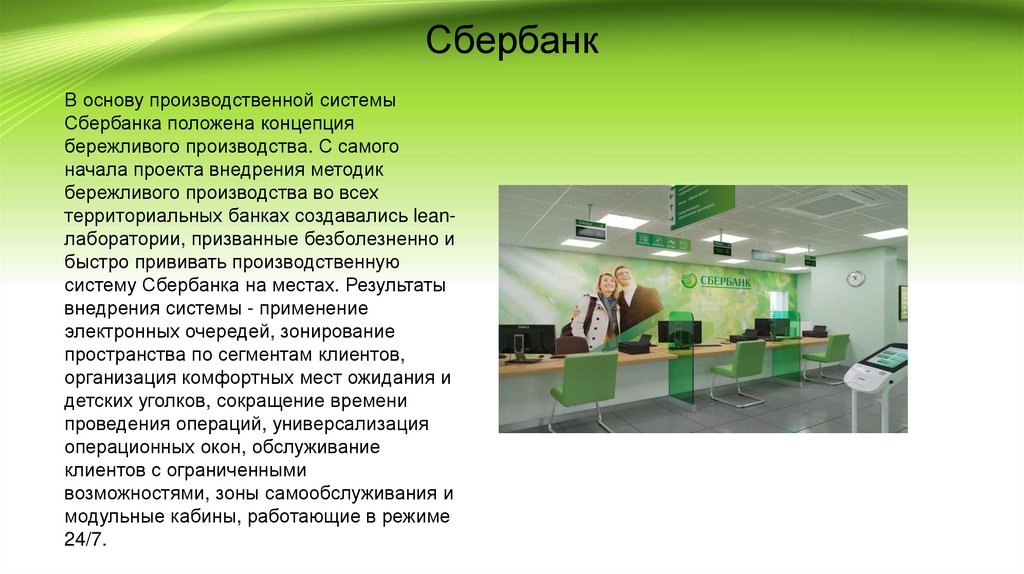 Сбербанк

В основу производственной системы Сбербанка положена концепция бережливого производства. С самого начала проекта внедрения методик бережливого производства во всех территориальных банках создавались lean-лаборатории, призванные безболезненно и быстро прививать производственную систему Сбербанка на местах. Результаты внедрения системы - применение электронных очередей, зонирование пространства по сегментам клиентов, организация комфортных мест ожидания и детских уголков, сокращение времени проведения операций, универсализация операционных окон, обслуживание клиентов с ограниченными возможностями, зоны самообслуживания и модульные кабины, работающие в режиме 24/7.

СБЕРБАНК